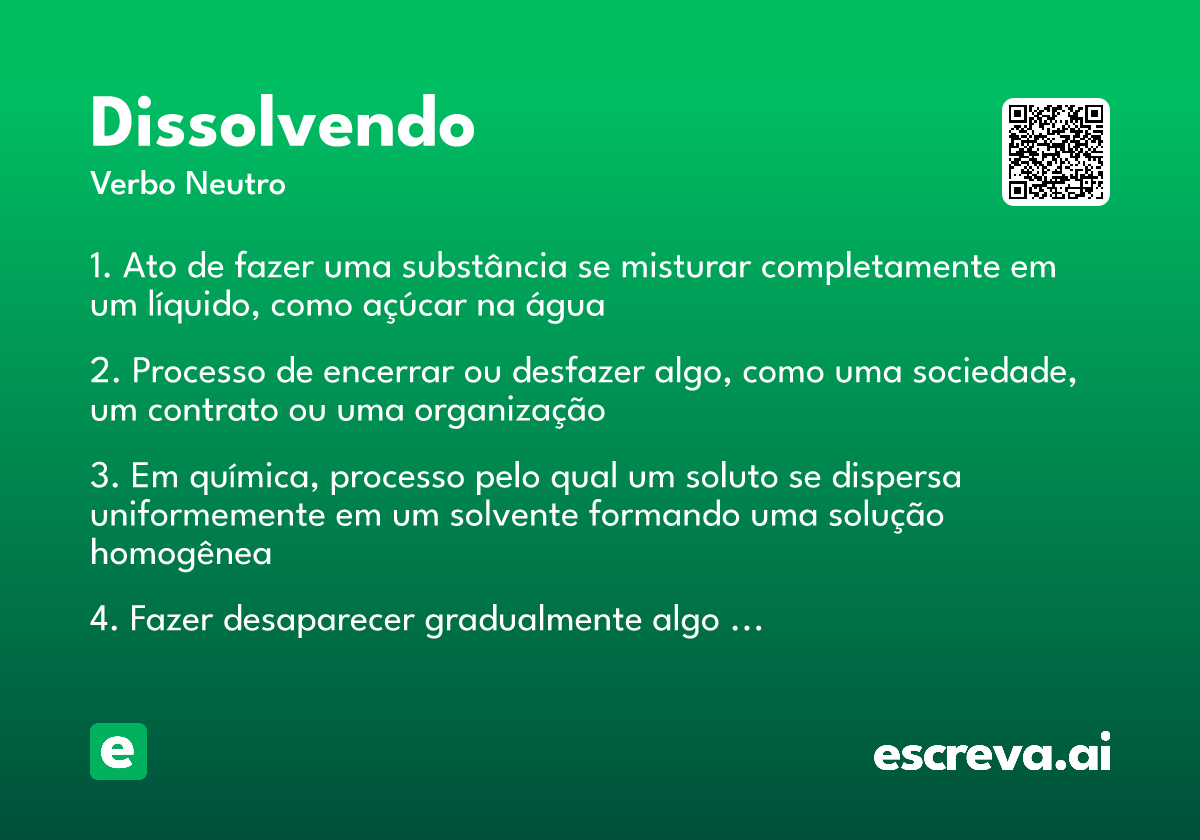 Dissolvendo
Verbo Neutro

1. Ato de fazer uma substância se misturar completamente em um líquido, como açúcar na água

2. Processo de encerrar ou desfazer algo, como uma sociedade, um contrato ou uma organização

3. Em química, processo pelo qual um soluto se dispersa uniformemente em um solvente formando uma solução homogênea

4. Fazer desaparecer gradualmente algo ...

e

escreva.ai